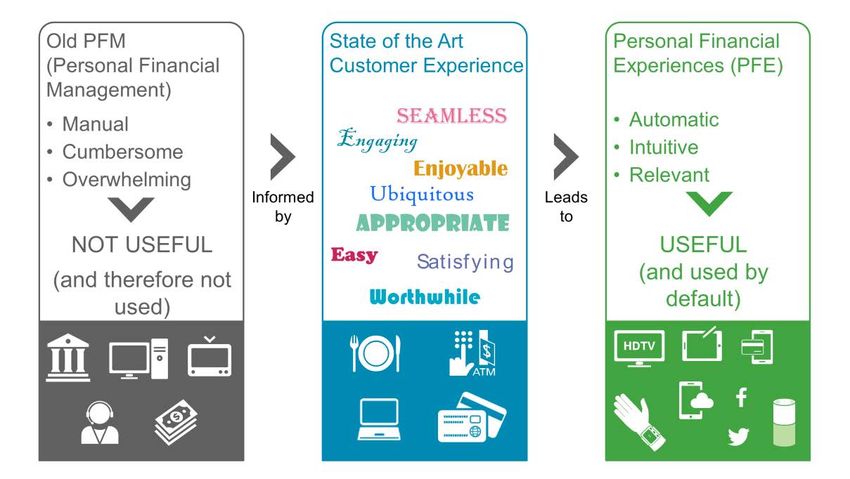 Old PFM (Personal Financial Management)

• Manual
• Cumbersome
• Overwhelming

NOT USEFUL
(and therefore not used)

Informed by

State of the Art Customer Experience

SEAMLESS
Engaging
Enjoyable
Ubiquitous
APPROPRIATE
Easy
Satisfying
Worthwhile

ATM

Leads to

Personal Financial Experiences (PFE)

• Automatic
• Intuitive
• Relevant

USEFUL
(and used by default)

HDTV